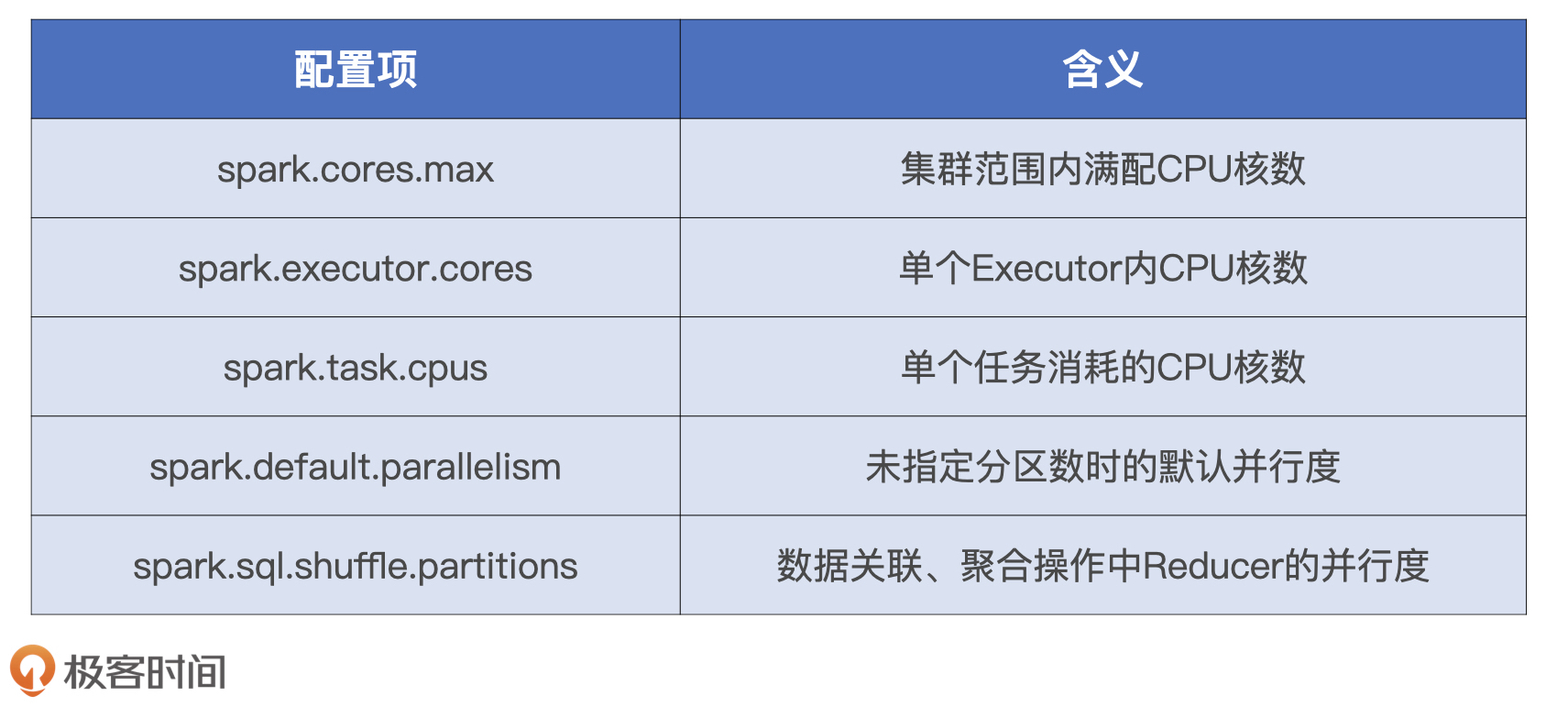 | 配置项 | 含义 |
|---|---|
| spark.cores.max | 集群范围内满配CPU核数 |
| spark.executor.cores | 单个Executor内CPU核数 |
| spark.task.cpus | 单个任务消耗的CPU核数 |
| spark.default.parallelism | 未指定分区数时的默认并行度 |
| spark.sql.shuffle.partitions | 数据关联、聚合操作中Reducer的并行度 |

极客时间